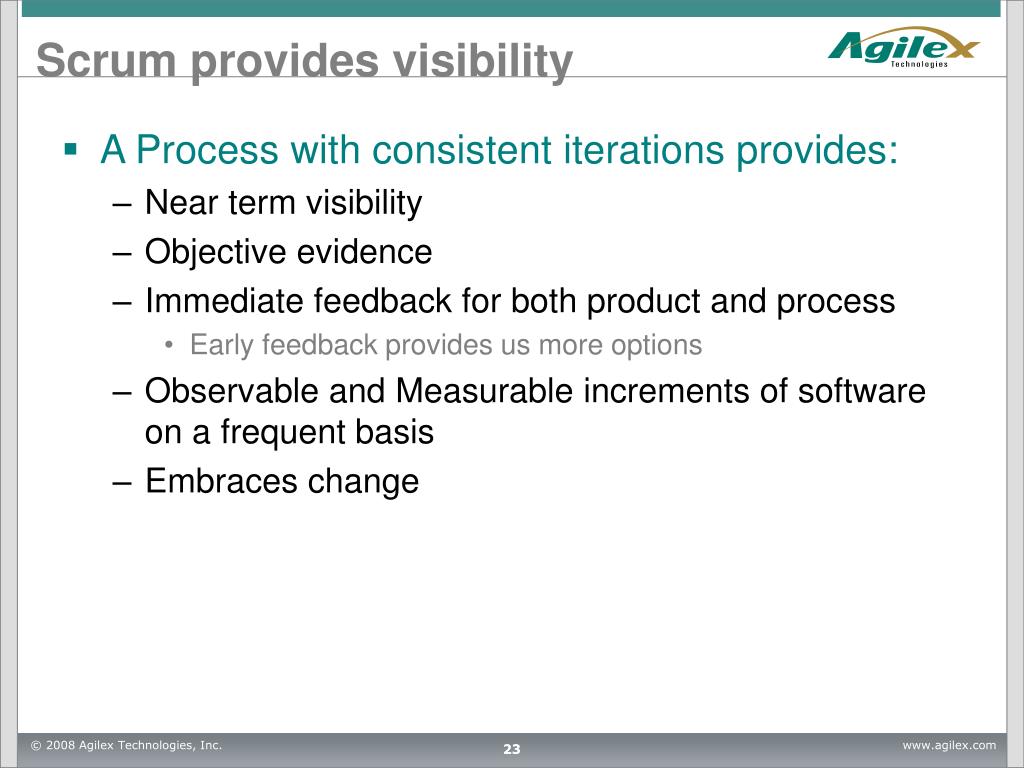 Scrum provides visibility

Agilex Technologies

▪ A Process with consistent iterations provides:
– Near term visibility
– Objective evidence
– Immediate feedback for both product and process
• Early feedback provides us more options
– Observable and Measurable increments of software on a frequent basis
– Embraces change

© 2008 Agilex Technologies, Inc.
23
www.agilex.com